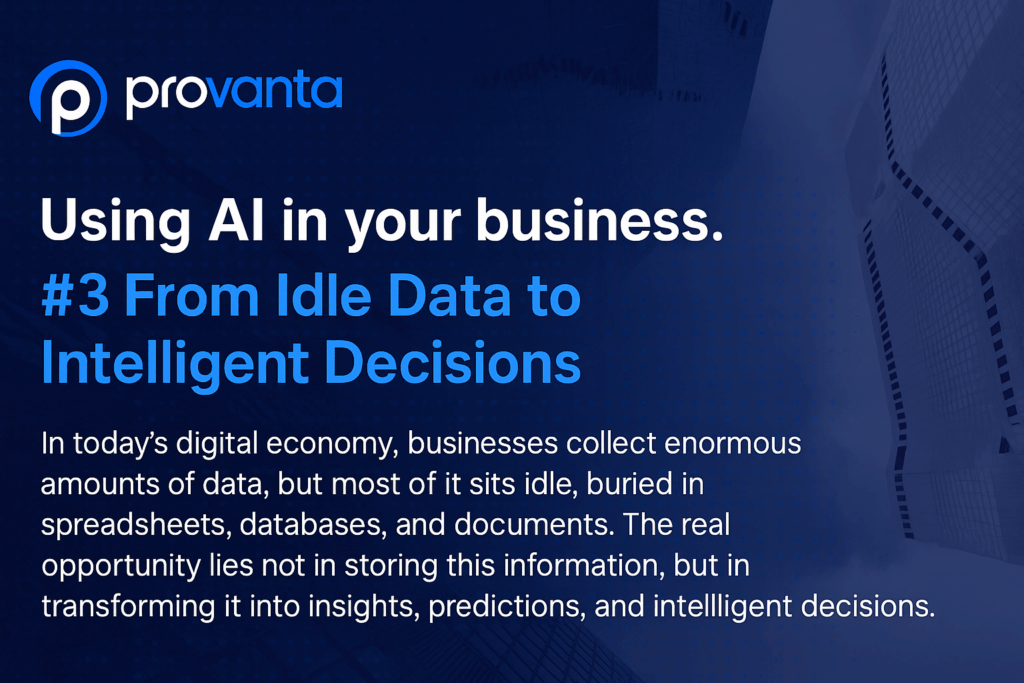 provanta

Using AI in your business.

#3 From Idle Data to Intelligent Decisions

In today's digital economy, businesses collect enormous amounts of data, but most of it sits idle, buried in spreadsheets, databases, and documents. The real opportunity lies not in storing this information, but in transforming it into insights, predictions, and intellligent decisions.